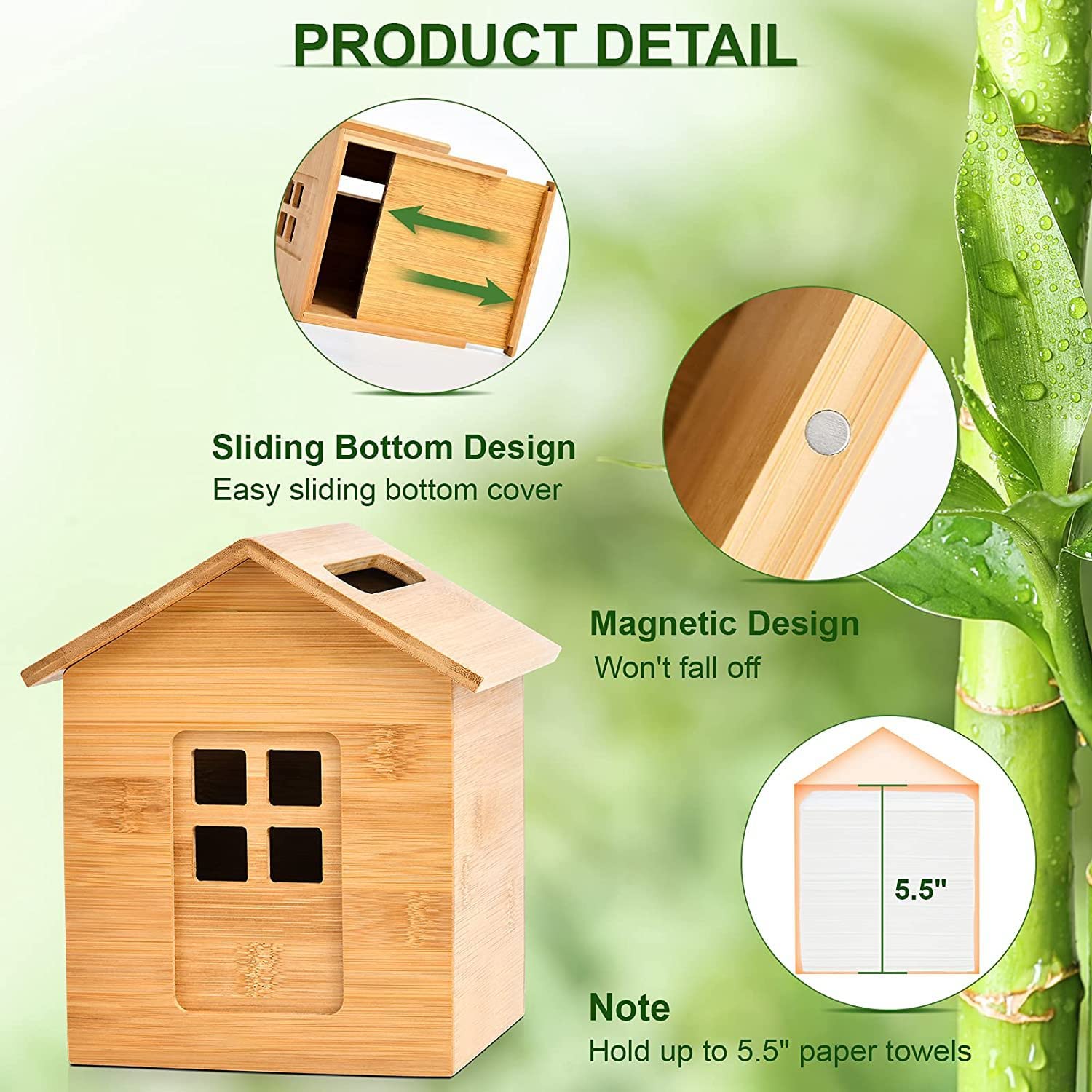 PRODUCT DETAIL

Sliding Bottom Design
Easy sliding bottom cover

Magnetic Design
Won't fall off

5.5"

Note
Hold up to 5.5" paper towels